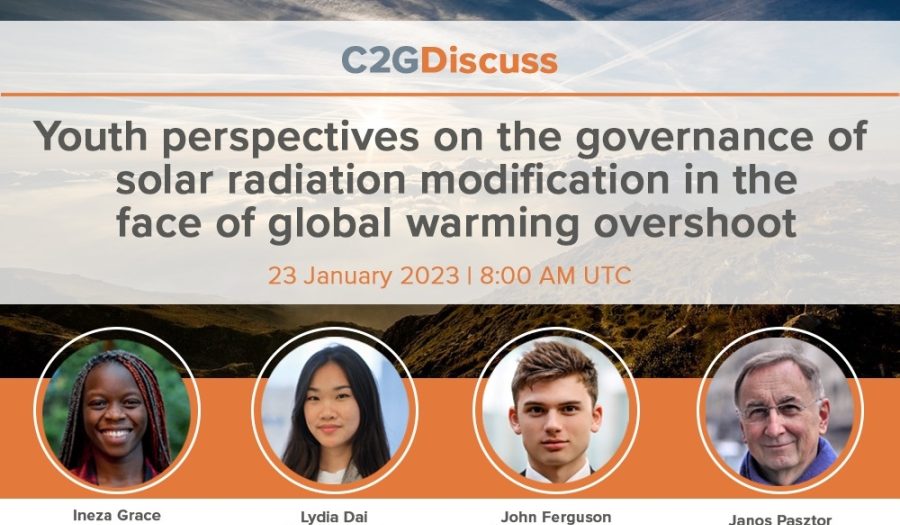 C2GDiscuss

Youth perspectives on the governance of solar radiation modification in the face of global warming overshoot

23 January 2023 | 8:00 AM UTC

Ineza Grace

Lydia Dai

John Ferguson

Janos Pasztor